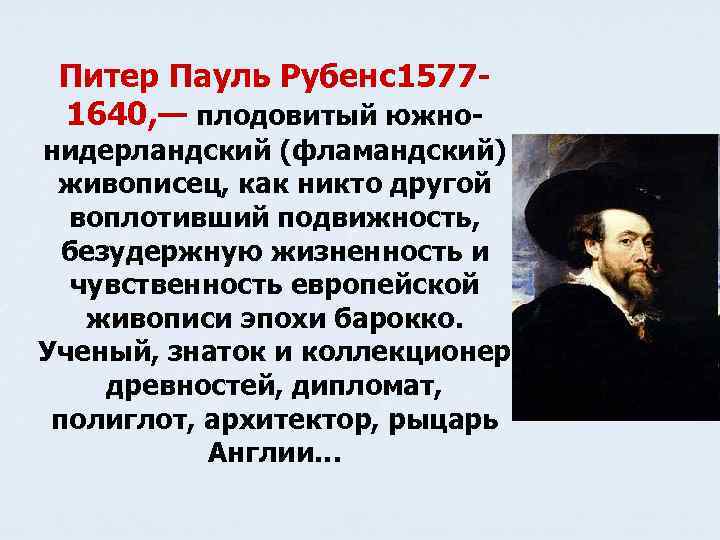 Питер Пауль Рубенс1577-1640,— плодовитый южно-нидерландский (фламандский) живописец, как никто другой воплотивший подвижность, безудержную жизненность и чувственность европейской живописи эпохи барокко. Ученый, знаток и коллекционер древностей, дипломат, полиглот, архитектор, рыцарь Англии...